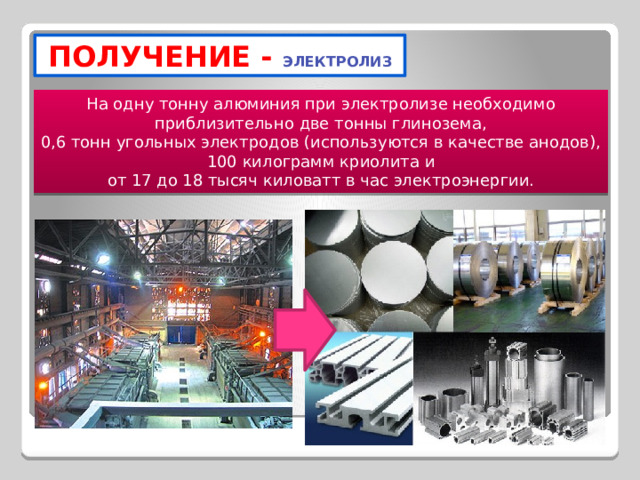 ПОЛУЧЕНИЕ - ЭЛЕКТРОЛИЗ

На одну тонну алюминия при электролизе необходимо приблизительно две тонны глинозема, 0,6 тонн угольных электродов (используются в качестве анодов), 100 килограмм криолита и от 17 до 18 тысяч киловатт в час электроэнергии.